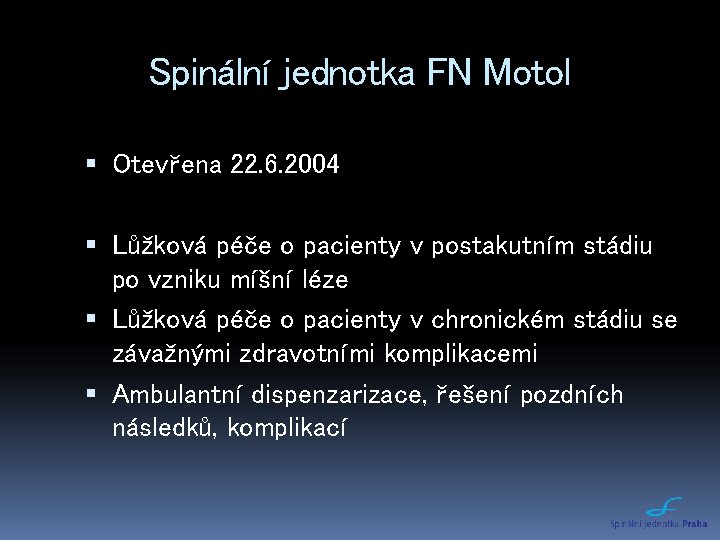 Spinální jednotka FN Motol

▪ Otevřena 22.6.2004

▪ Lůžková péče o pacienty v postakutním stádiu po vzniku míšní léze

▪ Lůžková péče o pacienty v chronickém stádiu se závažnými zdravotními komplikacemi

▪ Ambulantní dispenzarizace, řešení pozdních následků, komplikací

Spinální jednotka Praha